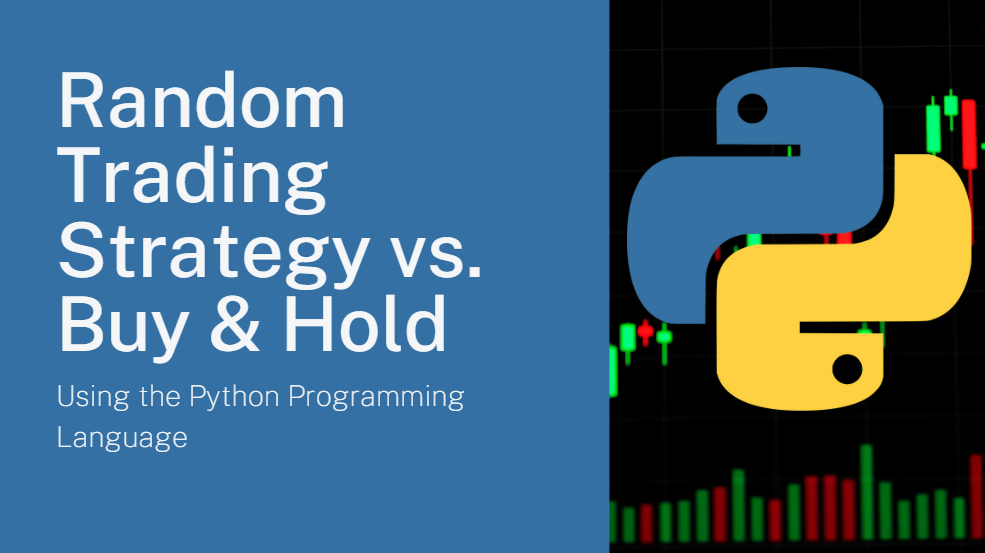 Random Trading Strategy vs. Buy & Hold

Using the Python Programming Language